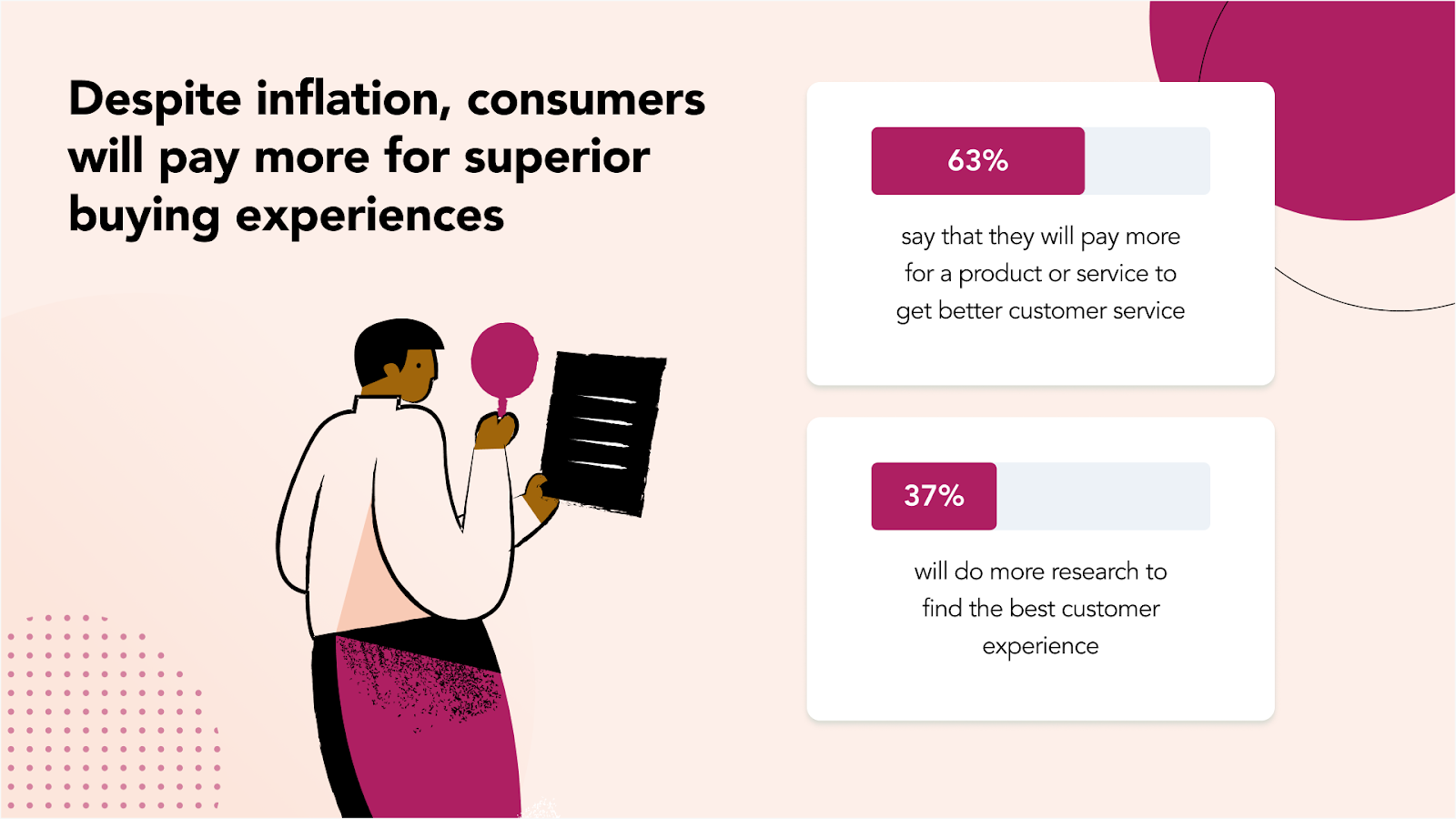 Despite inflation, consumers will pay more for superior buying experiences

63%

say that they will pay more for a product or service to get better customer service

37%

will do more research to find the best customer experience